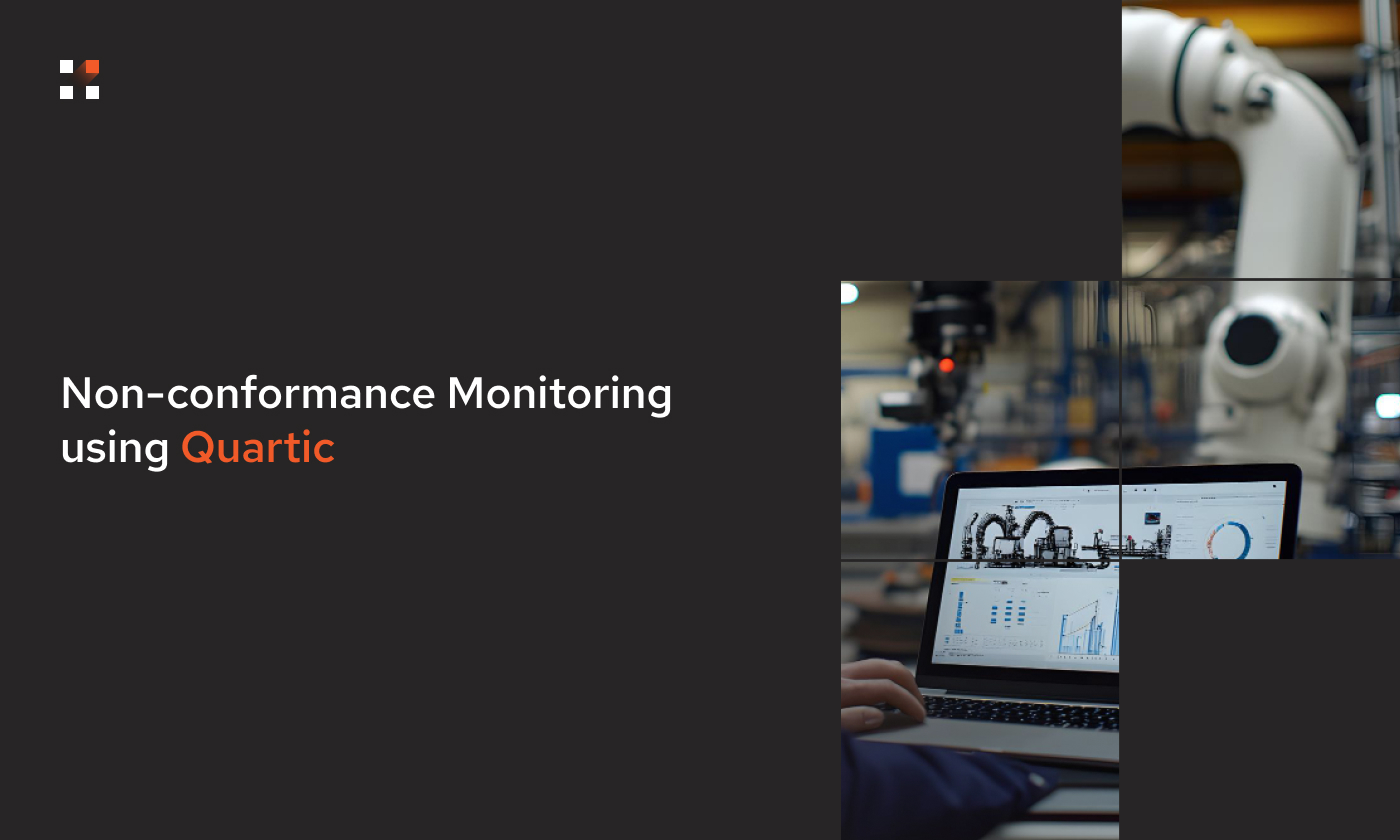 Non-conformance Monitoring using Quartic